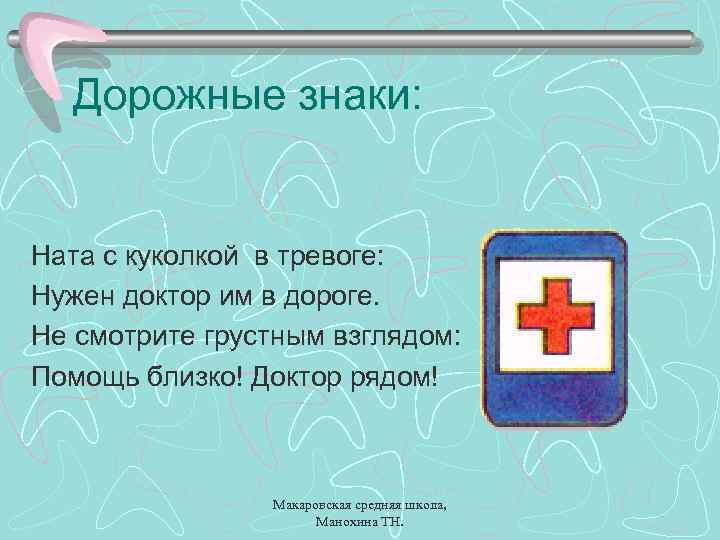 Дорожные знаки:

Ната с куколкой в тревоге:
Нужен доктор им в дороге.
Не смотрите грустным взглядом:
Помощь близко! Доктор рядом!

Макаровская средняя школа,
Манохина ТН.